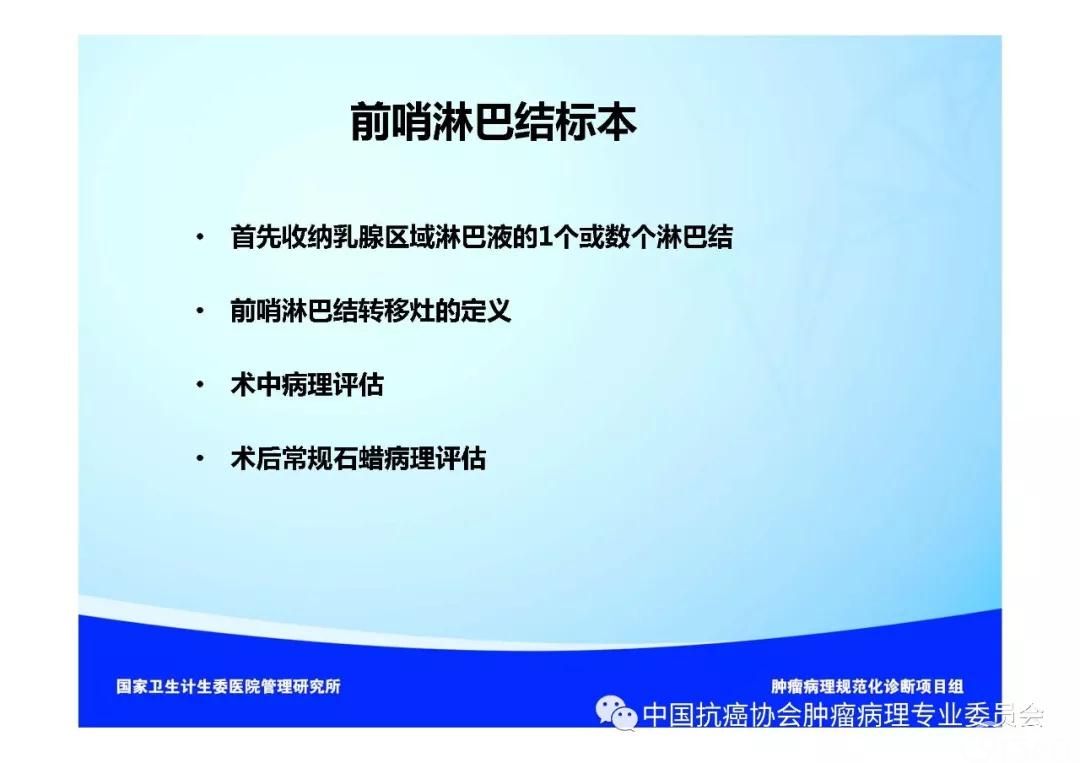 前哨淋巴结标本

• 首先收纳乳腺区域淋巴液的1个或数个淋巴结

• 前哨淋巴结转移灶的定义

• 术中病理评估

• 术后常规石蜡病理评估

国家卫生计生委医院管理研究所

肿瘤病理规范化诊断项目组

中国抗癌协会肿瘤病理专业委员会